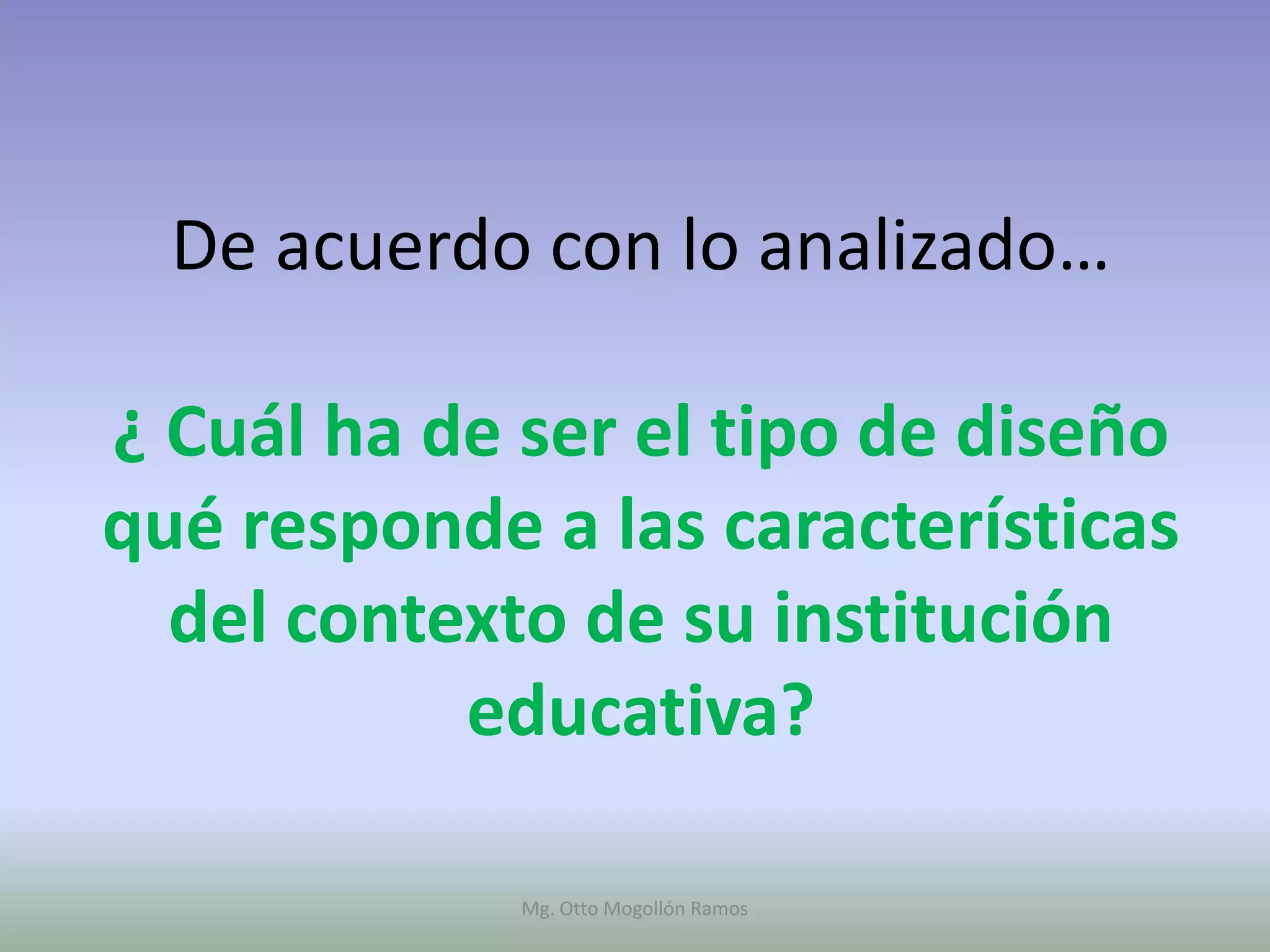 De acuerdo con lo analizado…

¿ Cuál ha de ser el tipo de diseño qué responde a las características del contexto de su institución educativa?

Mg. Otto Mogollón Ramos